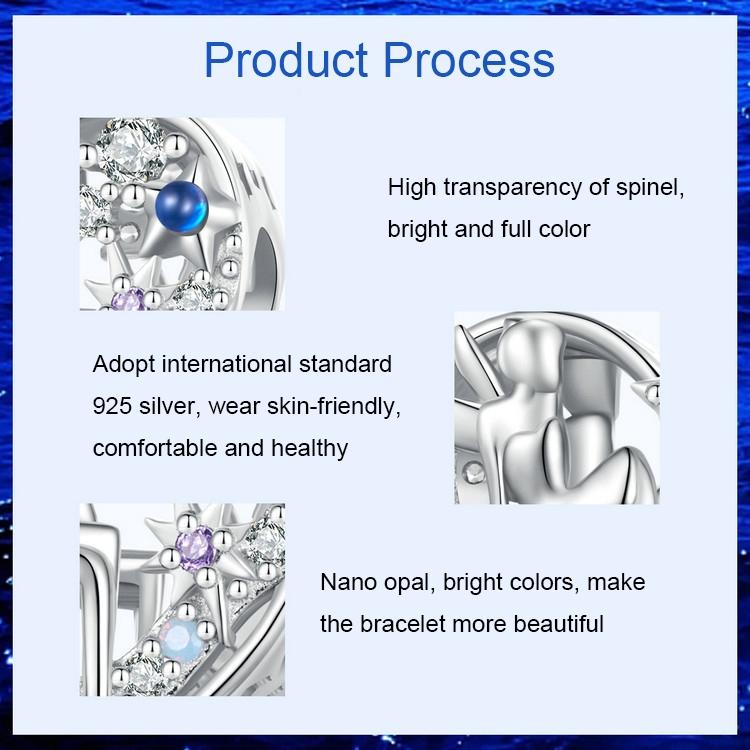 Product Process

High transparency of spinel, bright and full color

Adopt international standard 925 silver, wear skin-friendly, comfortable and healthy

Nano opal, bright colors, make the bracelet more beautiful